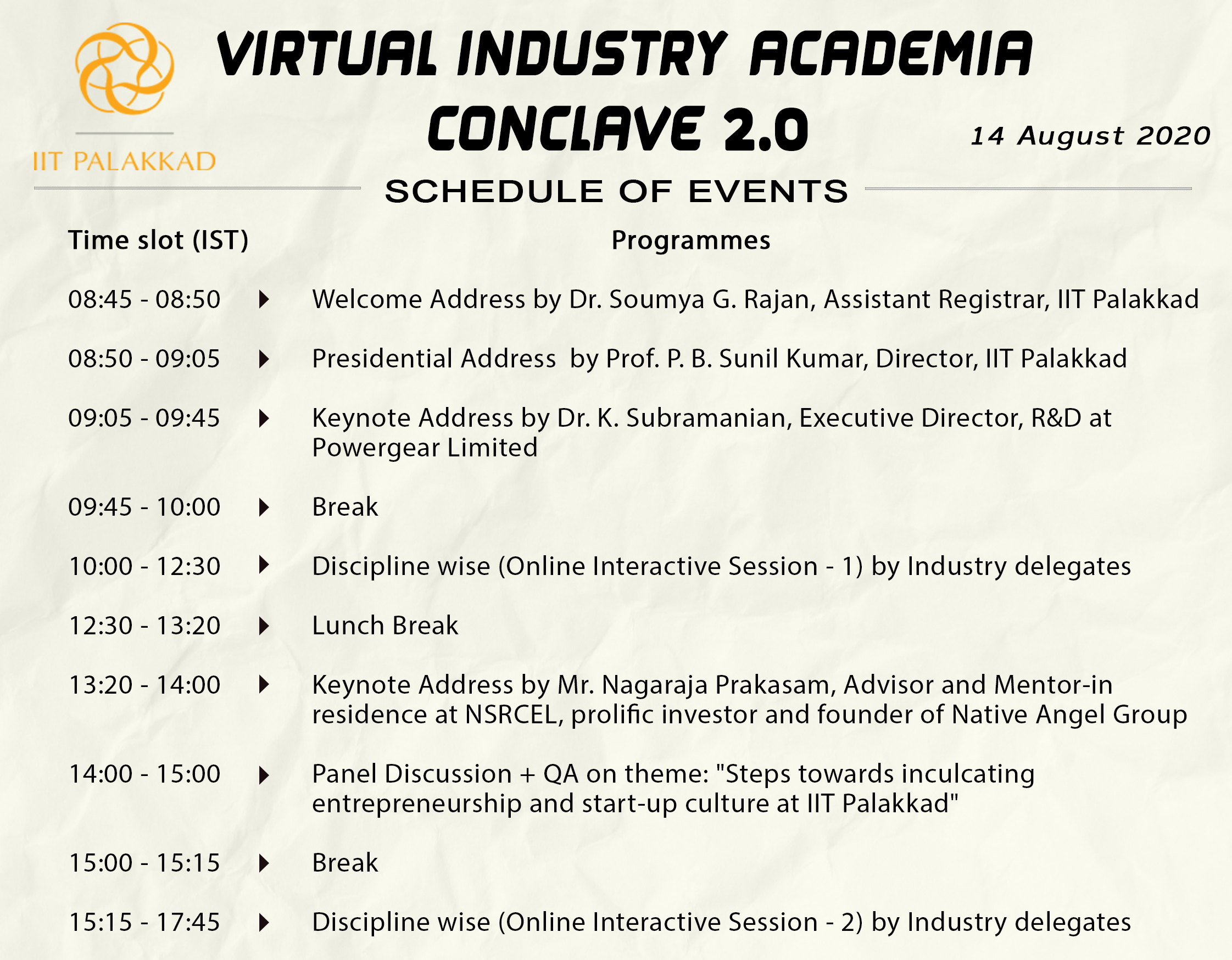 IIT PALAKKAD

VIRTUAL INDUSTRY ACADEMIA CONCLAVE 2.0

14 August 2020

SCHEDULE OF EVENTS

| Time slot (IST) | Programmes |
|---|---|
| 08:45 - 08:50 | Welcome Address by Dr. Soumya G. Rajan, Assistant Registrar, IIT Palakkad |
| 08:50 - 09:05 | Presidential Address by Prof. P. B. Sunil Kumar, Director, IIT Palakkad |
| 09:05 - 09:45 | Keynote Address by Dr. K. Subramanian, Executive Director, R&D at Powergear Limited |
| 09:45 - 10:00 | Break |
| 10:00 - 12:30 | Discipline wise (Online Interactive Session - 1) by Industry delegates |
| 12:30 - 13:20 | Lunch Break |
| 13:20 - 14:00 | Keynote Address by Mr. Nagaraja Prakasam, Advisor and Mentor-in residence at NSRCEL, prolific investor and founder of Native Angel Group |
| 14:00 - 15:00 | Panel Discussion + QA on theme: "Steps towards inculcating entrepreneurship and start-up culture at IIT Palakkad" |
| 15:00 - 15:15 | Break |
| 15:15 - 17:45 | Discipline wise (Online Interactive Session - 2) by Industry delegates |